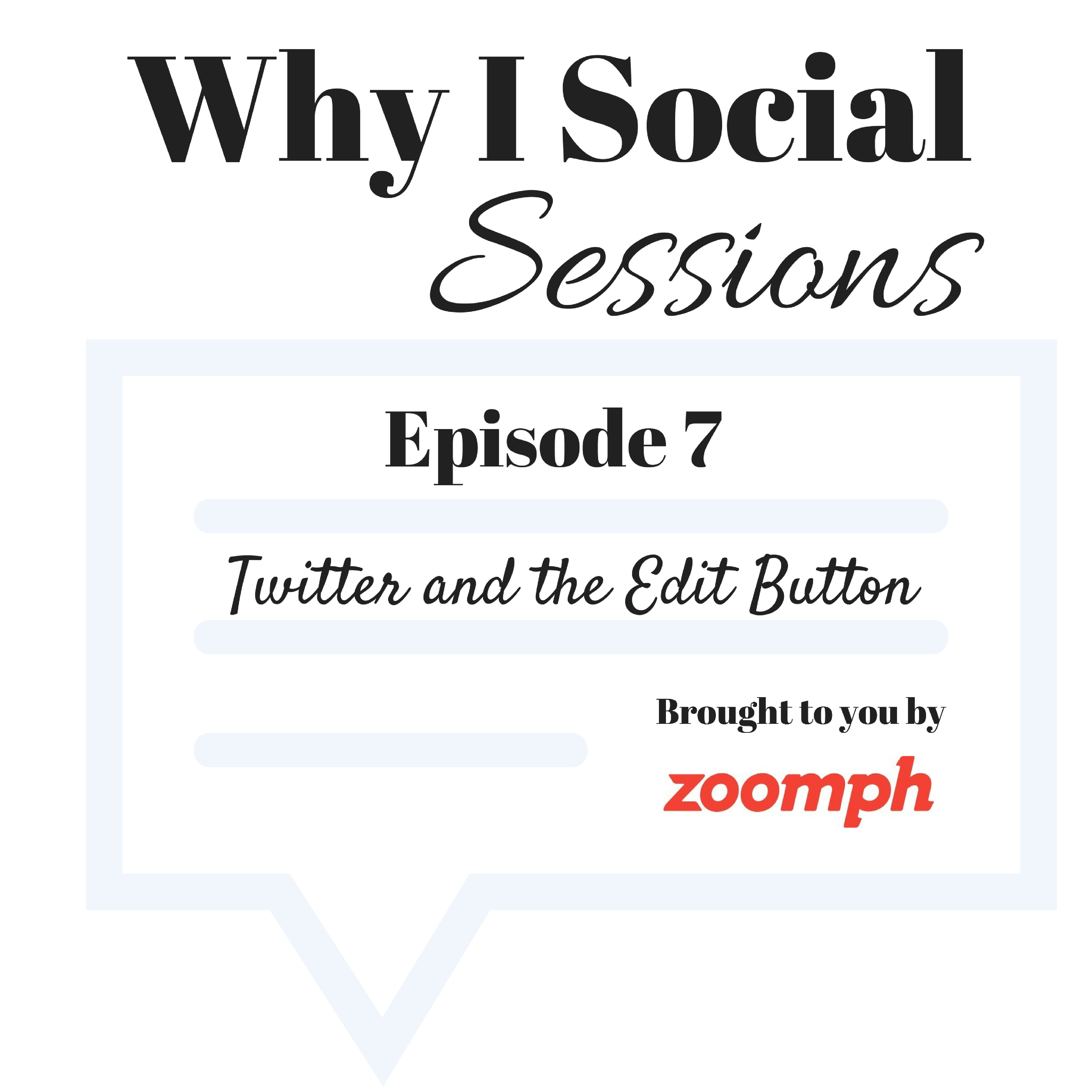 Why I Social
Sessions

Episode 7

Twitter and the Edit Button

Brought to you by
zoomph